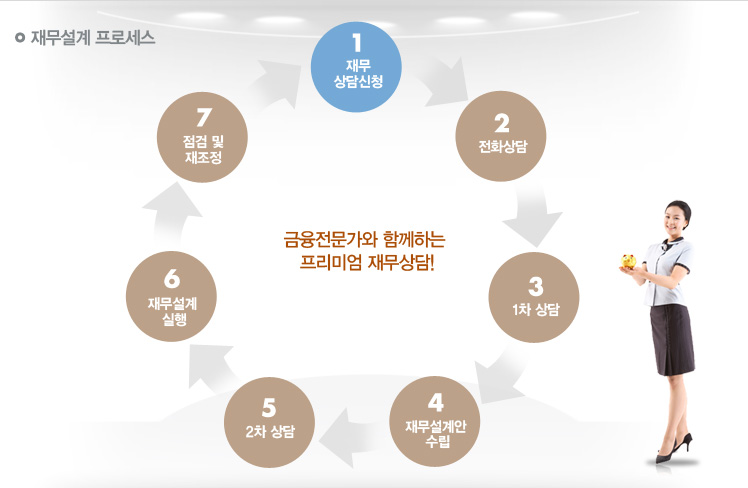 재무설계 프로세스

1
재무
상담신청

2
전화상담

3
1차 상담

4
재무설계안
수립

5
2차 상담

6
재무설계
실행

7
점검 및
재조정

금융전문가와 함께하는
프리미엄 재무상담!